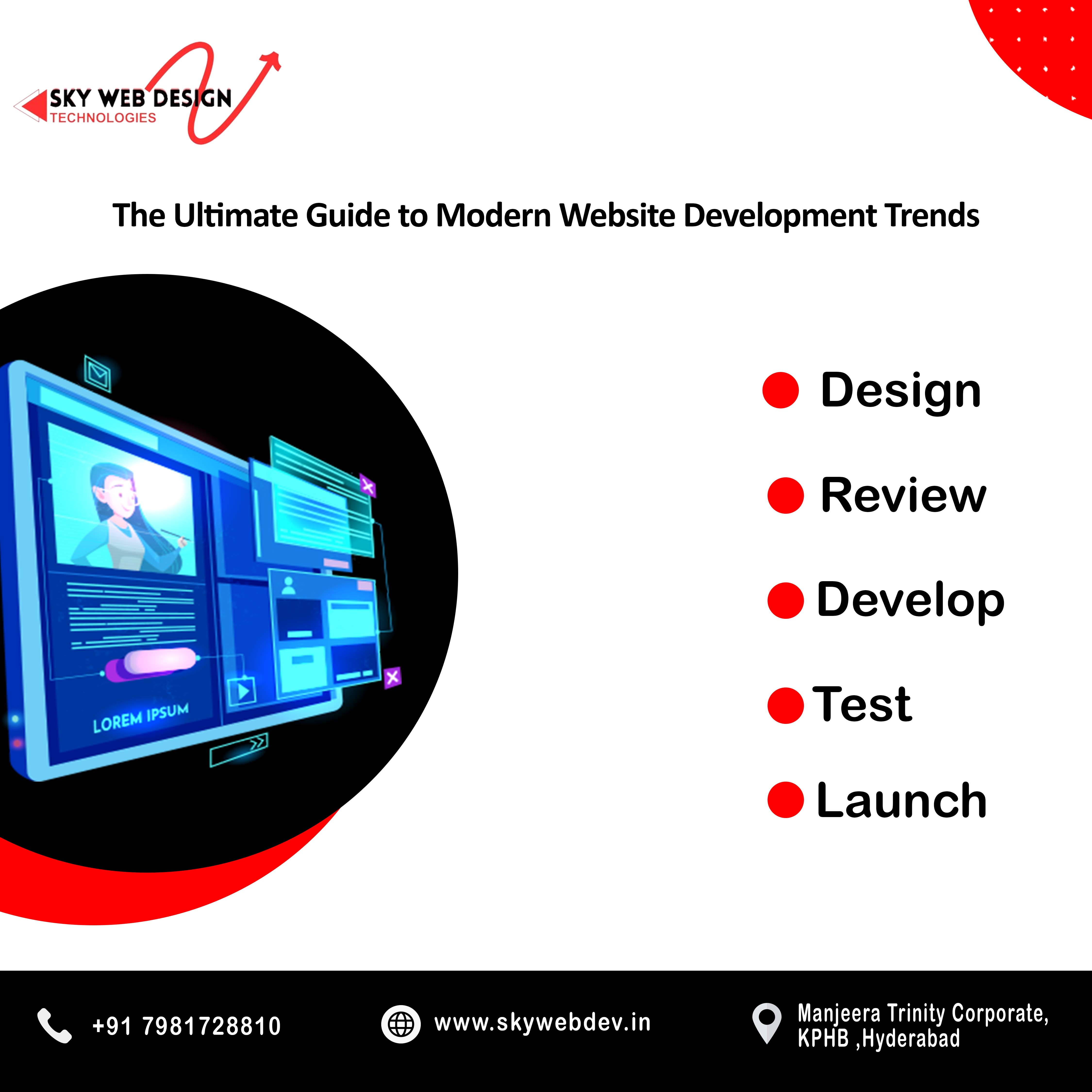 SKY WEB DESIGN
TECHNOLOGIES

The Ultimate Guide to Modern Website Development Trends

LOREM IPSUM

Design

Review

Develop

Test

Launch

+91 7981728810

www.skywebdev.in

Manjeera Trinity Corporate, KPHB ,Hyderabad